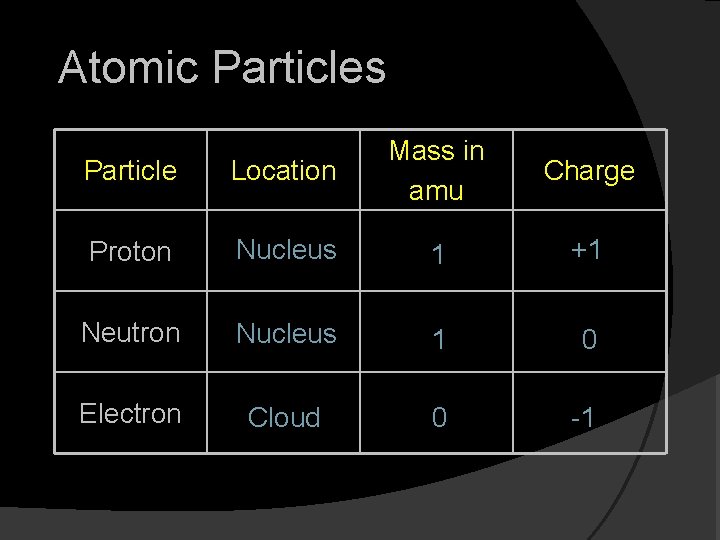 Atomic Particles

| Particle | Location | Mass in amu | Charge |
|---|---|---|---|
| Proton | Nucleus | 1 | +1 |
| Neutron | Nucleus | 1 | 0 |
| Electron | Cloud | 0 | -1 |